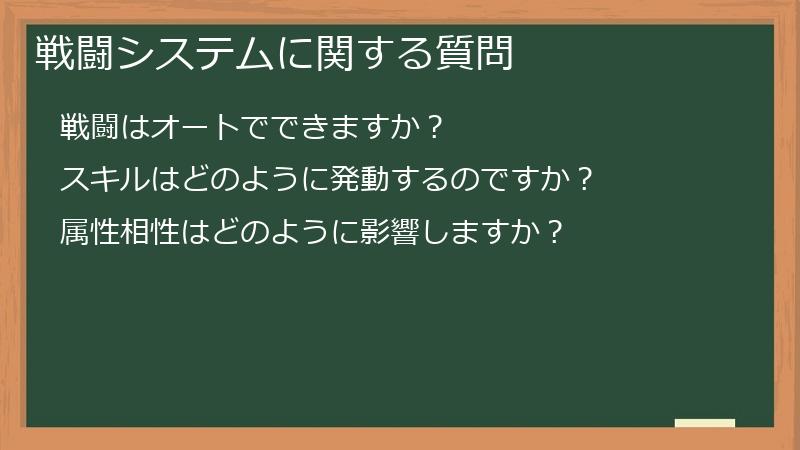 戦闘システムに関する質問

戦闘はオートでできますか？

スキルはどのように発動するのですか？

属性相性はどのように影響しますか？